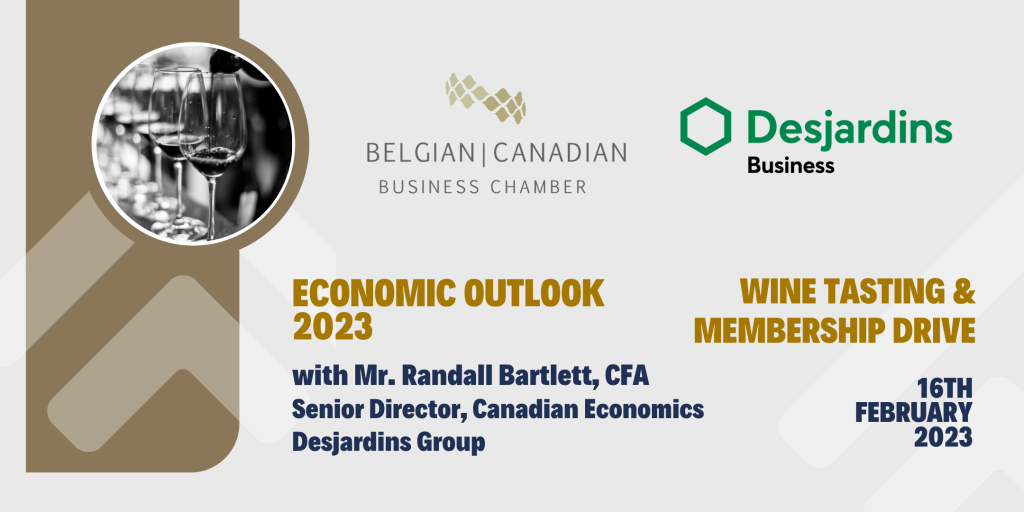 BELGIAN | CANADIAN
BUSINESS CHAMBER

Desjardins
Business

ECONOMIC OUTLOOK 2023

with Mr. Randall Bartlett, CFA
Senior Director, Canadian Economics
Desjardins Group

WINE TASTING & MEMBERSHIP DRIVE

16TH FEBRUARY 2023